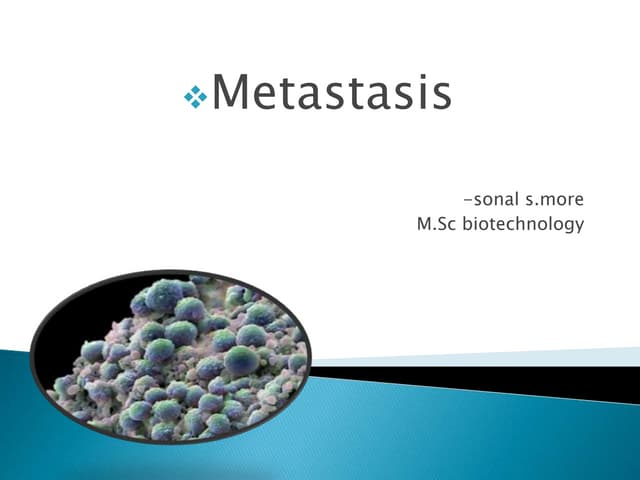 Metastasis

-sonal s.more
M.Sc biotechnology